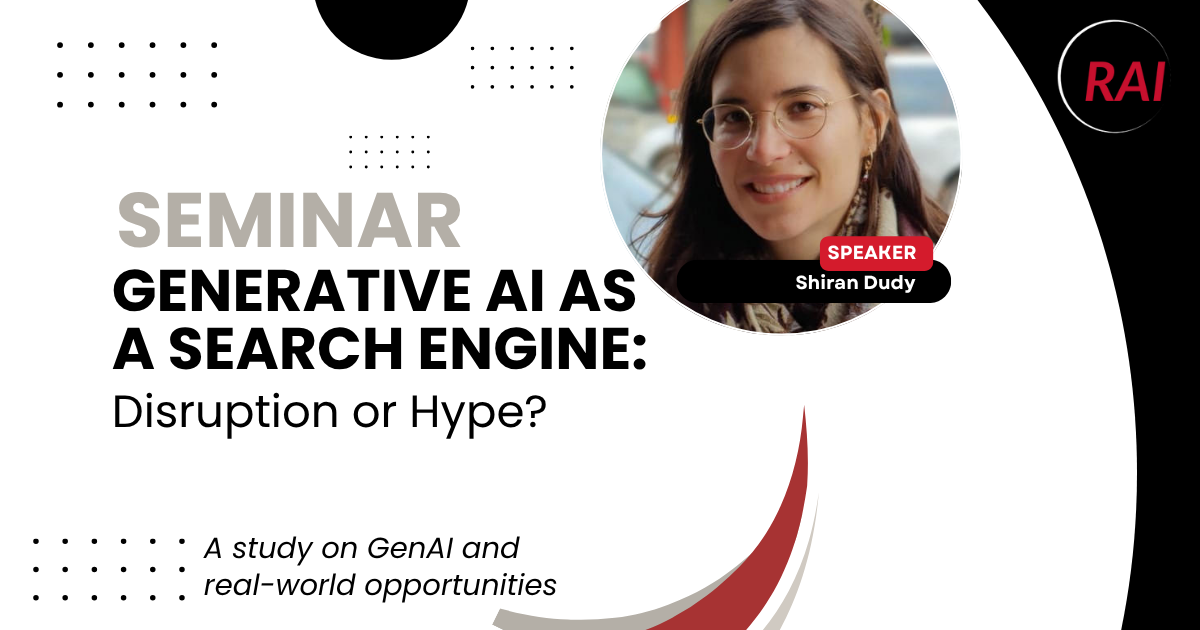 RAI

SEMINAR
GENERATIVE AI AS A SEARCH ENGINE:
Disruption or Hype?

SPEAKER
Shiran Dudy

A study on GenAI and real-world opportunities